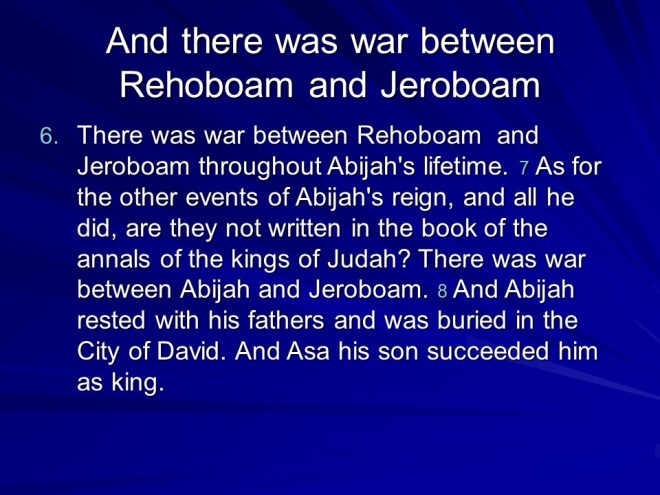 And there was war between Rehoboam and Jeroboam

6. There was war between Rehoboam and Jeroboam throughout Abijah's lifetime. 7 As for the other events of Abijah's reign, and all he did, are they not written in the book of the annals of the kings of Judah? There was war between Abijah and Jeroboam. 8 And Abijah rested with his fathers and was buried in the City of David. And Asa his son succeeded him as king.